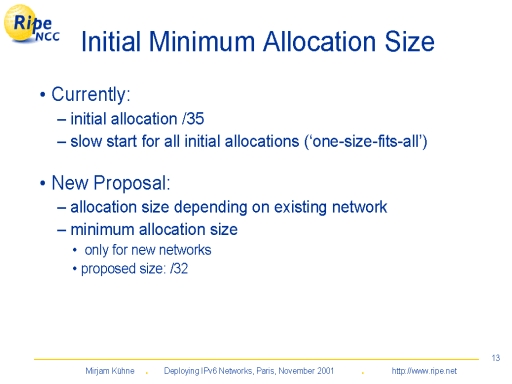 Ripe NCC

Initial Minimum Allocation Size

• Currently:
– initial allocation /35
– slow start for all initial allocations ('one-size-fits-all')

• New Proposal:
– allocation size depending on existing network
– minimum allocation size
• only for new networks
• proposed size: /32

13

Mirjam Kühne . Deploying IPv6 Networks, Paris, November 2001 . http://www.ripe.net